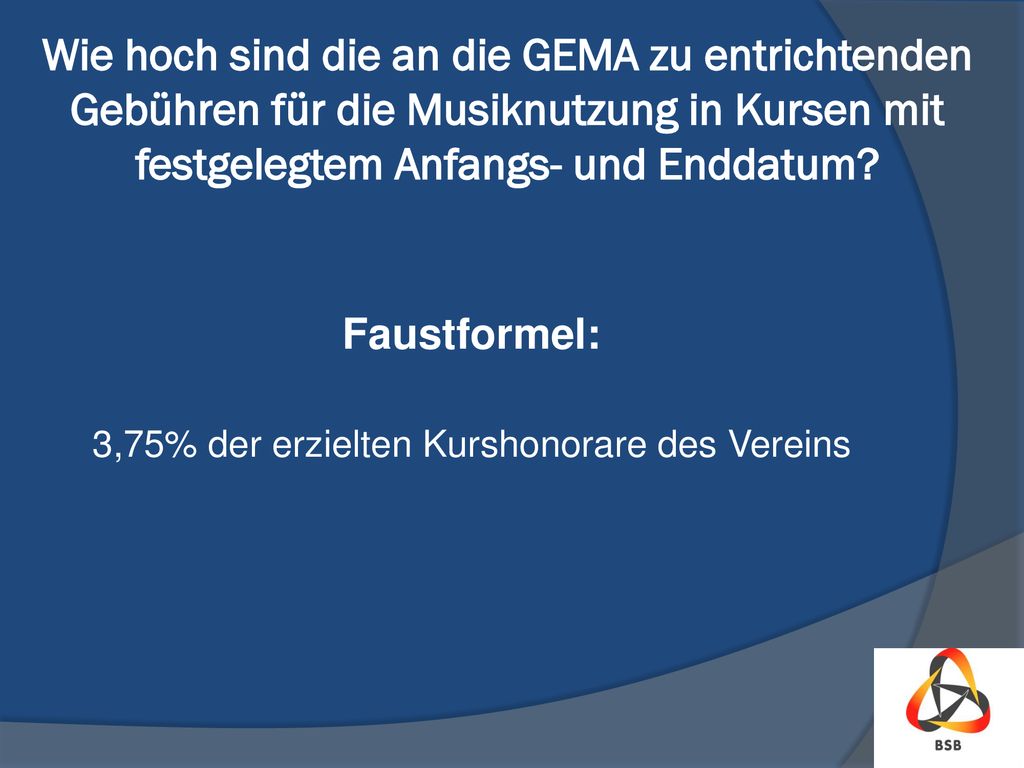 Wie hoch sind die an die GEMA zu entrichtenden Gebühren für die Musiknutzung in Kursen mit festgelegtem Anfangs- und Enddatum?

Faustformel:

3,75% der erzielten Kurshonorare des Vereins

BSB